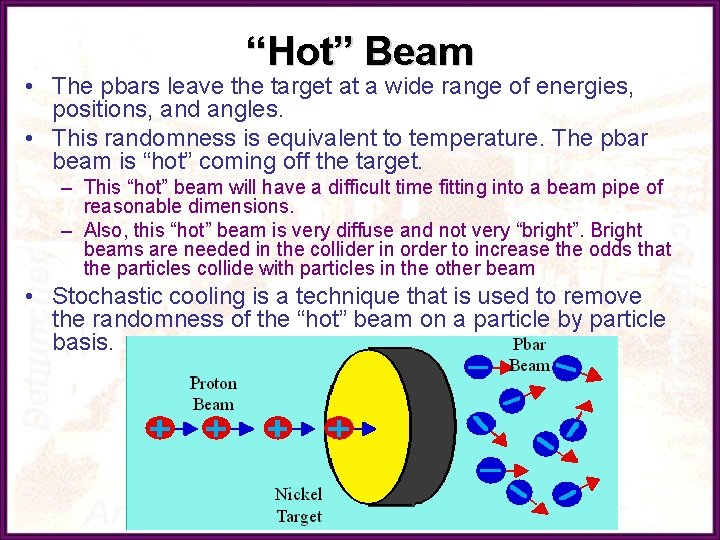 “Hot” Beam

• The pbars leave the target at a wide range of energies, positions, and angles.

• This randomness is equivalent to temperature. The pbar beam is “hot” coming off the target.

– This “hot” beam will have a difficult time fitting into a beam pipe of reasonable dimensions.

– Also, this “hot” beam is very diffuse and not very “bright”. Bright beams are needed in the collider in order to increase the odds that the particles collide with particles in the other beam

• Stochastic cooling is a technique that is used to remove the randomness of the “hot” beam on a particle by particle basis.

Proton Beam

Nickel Target

Pbar Beam